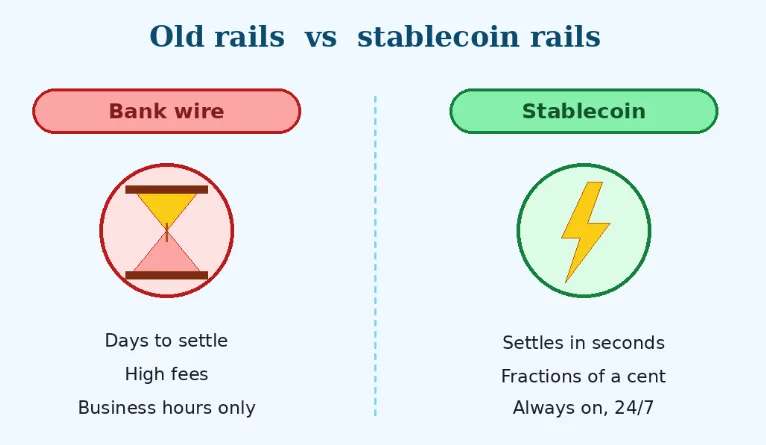 Old rails vs stablecoin rails

Bank wire

Days to settle
High fees
Business hours only

Stablecoin

Settles in seconds
Fractions of a cent
Always on, 24/7